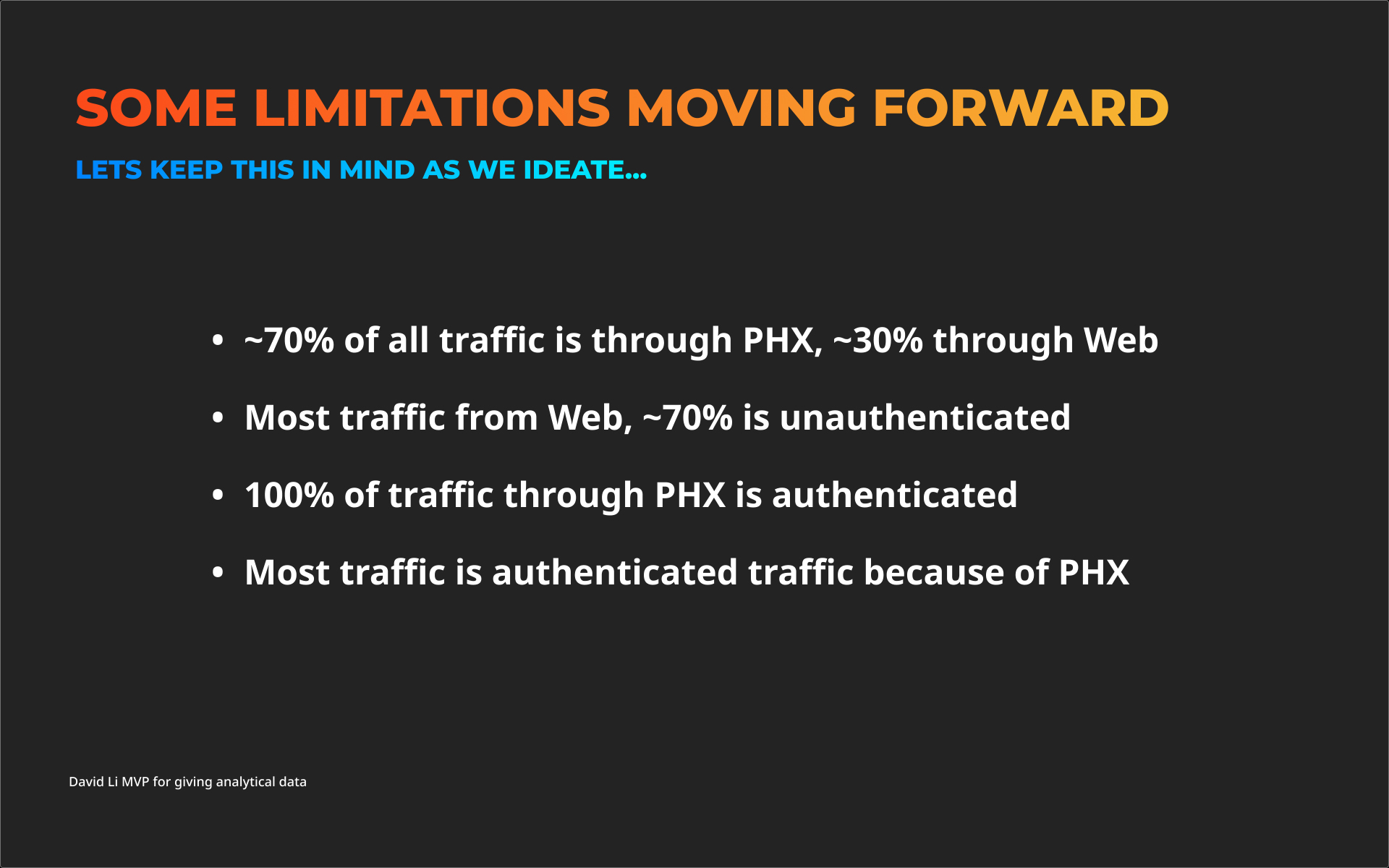 SOME LIMITATIONS MOVING FORWARD

LETS KEEP THIS IN MIND AS WE IDEATE...

• ~70% of all traffic is through PHX, ~30% through Web
• Most traffic from Web, ~70% is unauthenticated
• 100% of traffic through PHX is authenticated
• Most traffic is authenticated traffic because of PHX

David Li MVP for giving analytical data